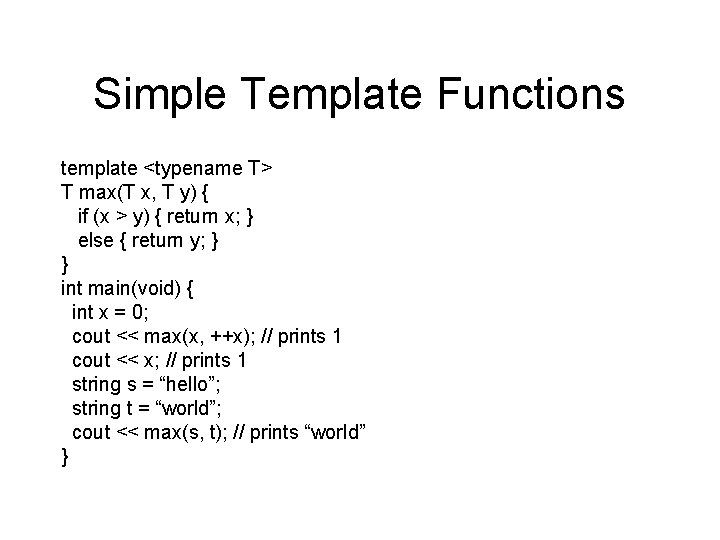 Simple Template Functions

template <typename T>
T max(T x, T y) {
  if (x > y) { return x; }
  else { return y; }
}
int main(void) {
  int x = 0;
  cout << max(x, ++x); // prints 1
  cout << x; // prints 1
  string s = “hello”;
  string t = “world”;
  cout << max(s, t); // prints “world”
}